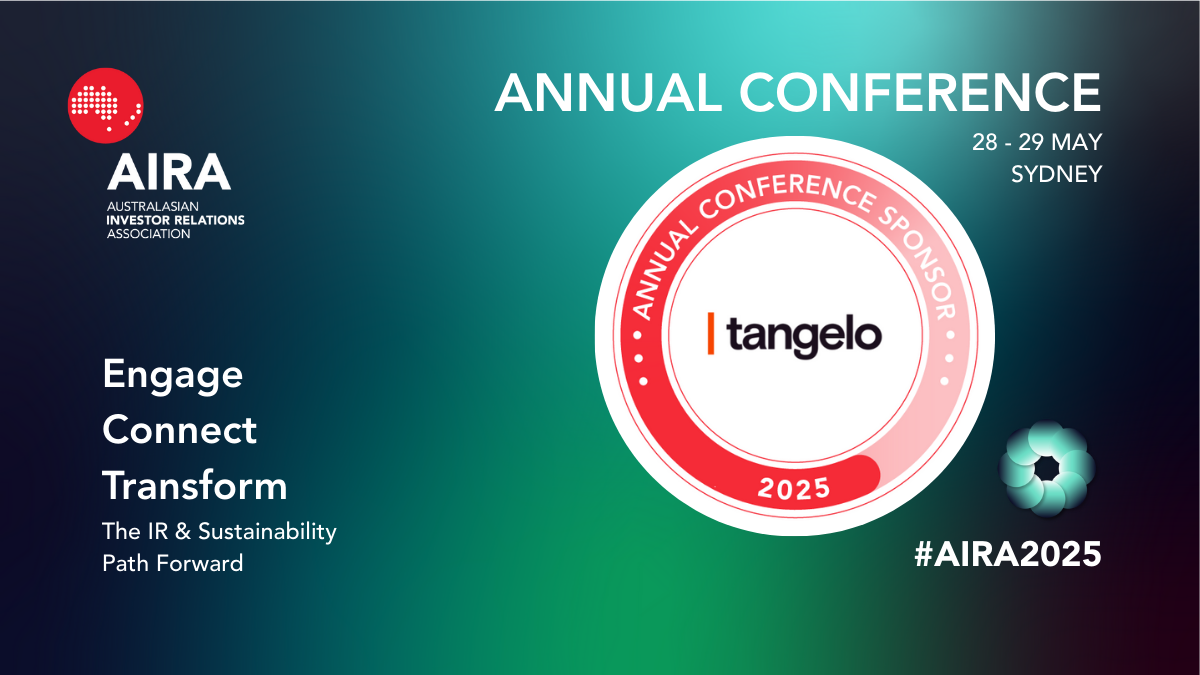 AIRA
AUSTRALASIAN
INVESTOR RELATIONS
ASSOCIATION

ANNUAL CONFERENCE
28 - 29 MAY
SYDNEY

ANNUAL CONFERENCE SPONSOR
tangelo
2025

Engage
Connect
Transform
The IR & Sustainability Path Forward

#AIRA2025